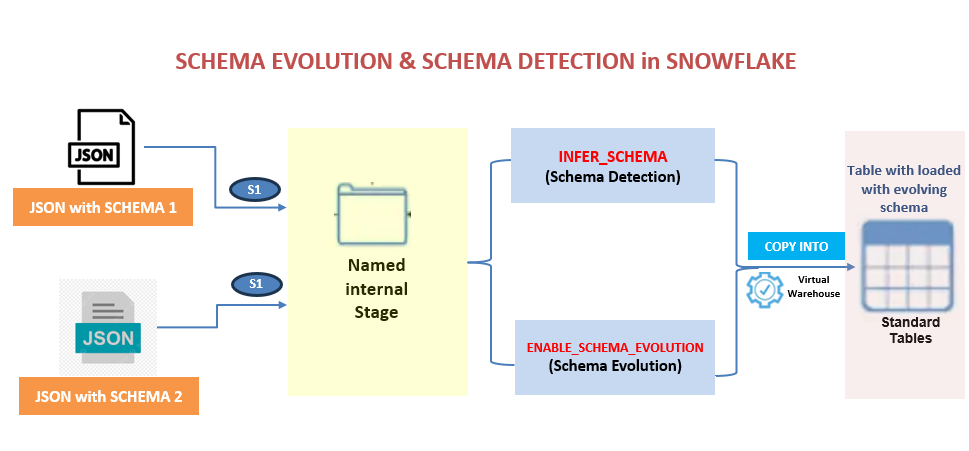 SCHEMA EVOLUTION & SCHEMA DETECTION in SNOWFLAKE

JSON

JSON with SCHEMA 1

S1

JSON

JSON with SCHEMA 2

S1

Named internal Stage

INFER_SCHEMA
(Schema Detection)

ENABLE_SCHEMA_EVOLUTION
(Schema Evolution)

COPY INTO

Virtual Warehouse

Table with loaded with evolving schema

Standard Tables